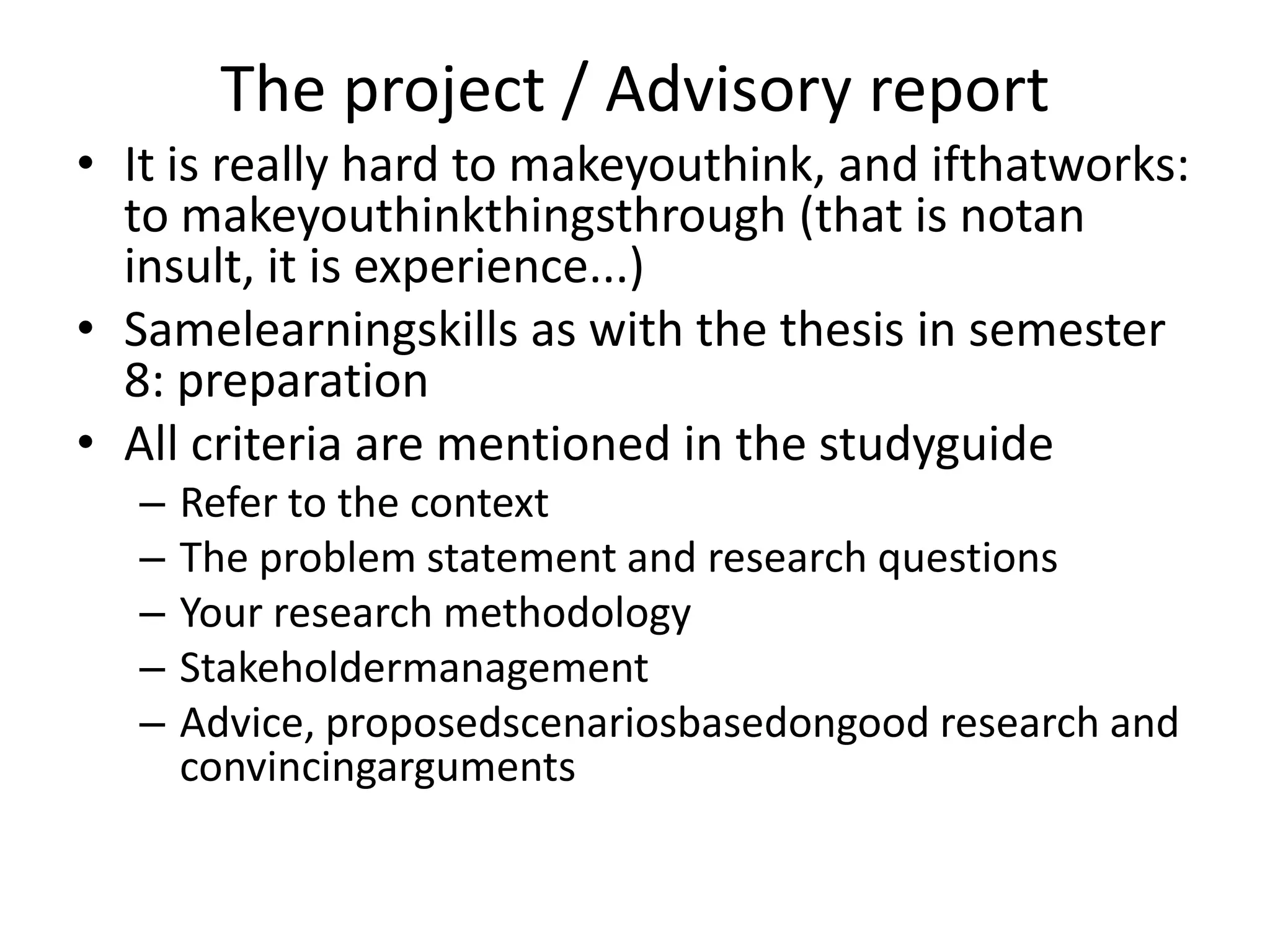 The project / Advisory report

• It is really hard to makeyouthink, and ifthatworks: to makeyouthinkthingsthrough (that is notan insult, it is experience...)
• Samelearningskills as with the thesis in semester 8: preparation
• All criteria are mentioned in the studyguide
– Refer to the context
– The problem statement and research questions
– Your research methodology
– Stakeholdermanagement
– Advice, proposedscenariosbasedongood research and convincingarguments